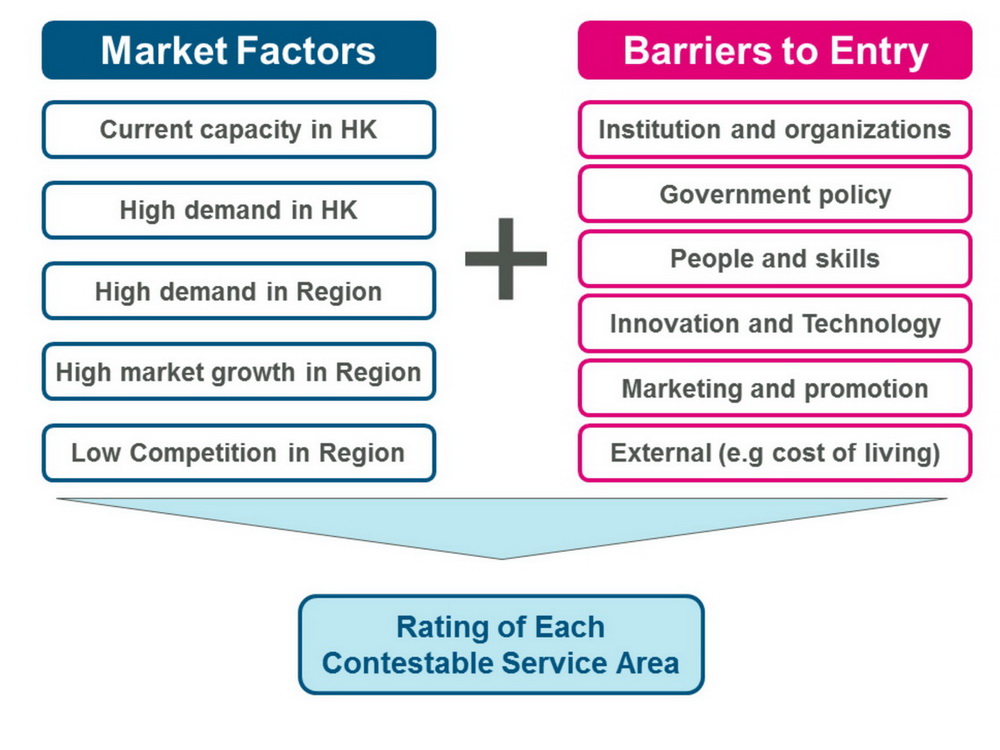 Market Factors

Current capacity in HK

High demand in HK

High demand in Region

High market growth in Region

Low Competition in Region

+

Barriers to Entry

Institution and organizations

Government policy

People and skills

Innovation and Technology

Marketing and promotion

External (e.g cost of living)

Rating of Each Contestable Service Area